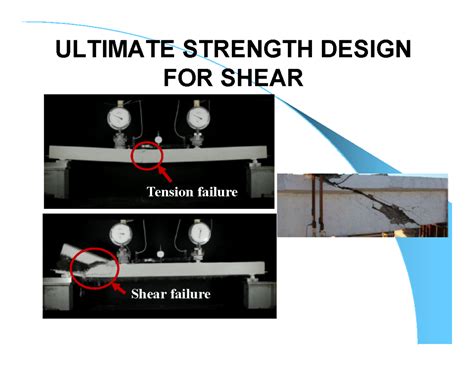 ULTIMATE STRENGTH DESIGN FOR SHEAR

Tension failure

Shear failure